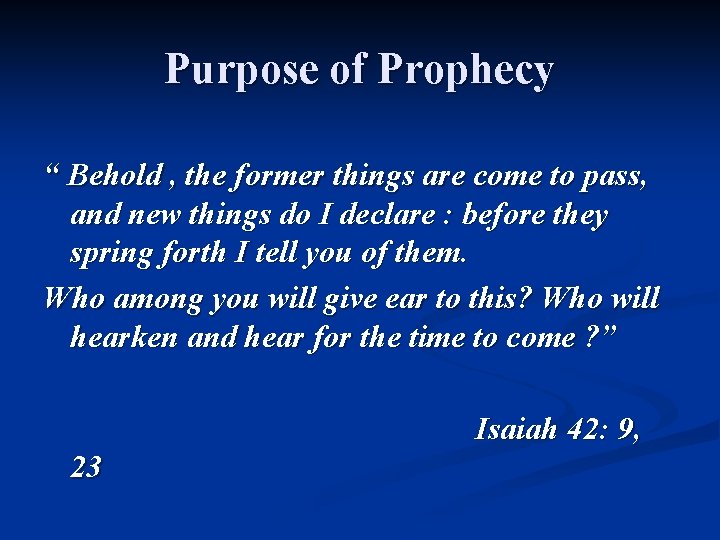 Purpose of Prophecy

“ Behold , the former things are come to pass, and new things do I declare : before they spring forth I tell you of them.

Who among you will give ear to this? Who will hearken and hear for the time to come ?”

Isaiah 42: 9, 23